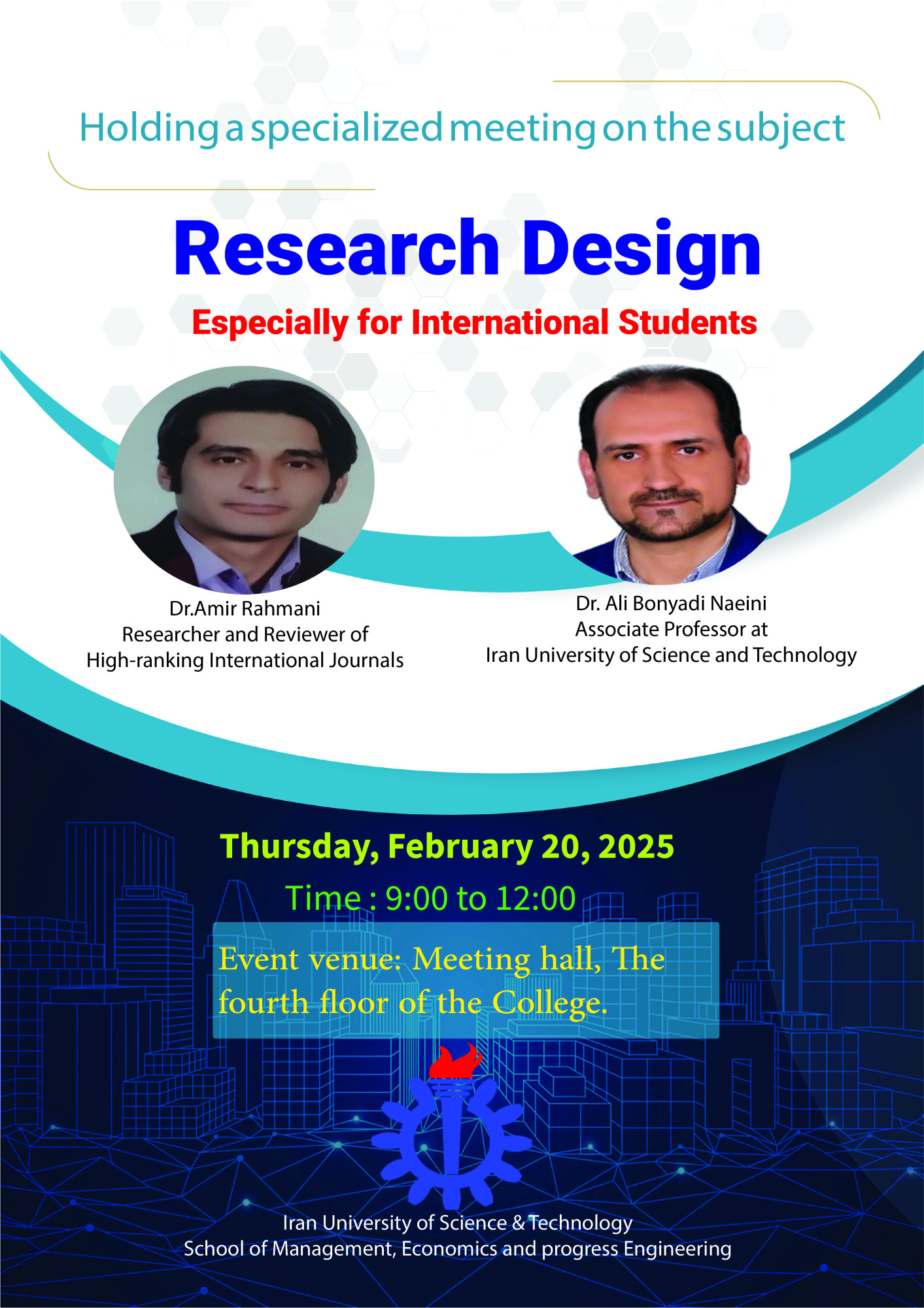 Holding a specialized meeting on the subject

Research Design

Especially for International Students

Dr.Amir Rahmani
Researcher and Reviewer of
High-ranking International Journals

Dr. Ali Bonyadi Naeini
Associate Professor at
Iran University of Science and Technology

Thursday, February 20, 2025

Time : 9:00 to 12:00

Event venue: Meeting hall, The fourth floor of the College.

Iran University of Science & Technology
School of Management, Economics and progress Engineering